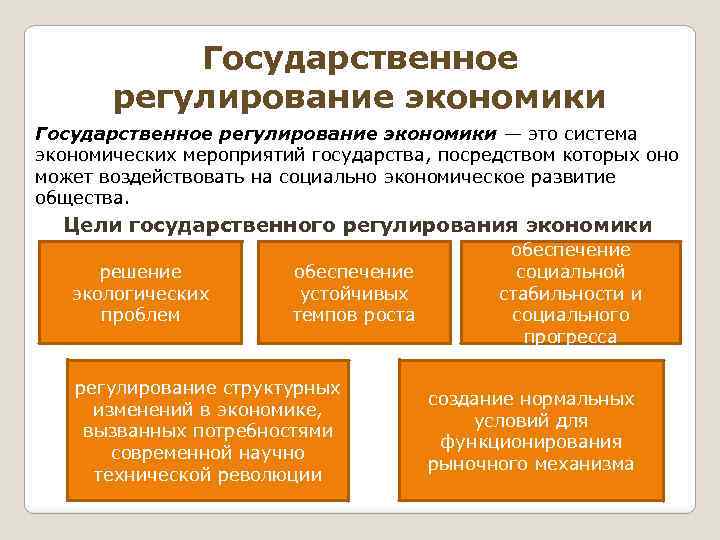 Государственное регулирование экономики

Государственное регулирование экономики — это система экономических мероприятий государства, посредством которых оно может воздействовать на социально экономическое развитие общества.

Цели государственного регулирования экономики

решение экологических проблем

обеспечение устойчивых темпов роста

обеспечение социальной стабильности и социального прогресса

регулирование структурных изменений в экономике, вызванных потребностями современной научно технической революции

создание нормальных условий для функционирования рыночного механизма